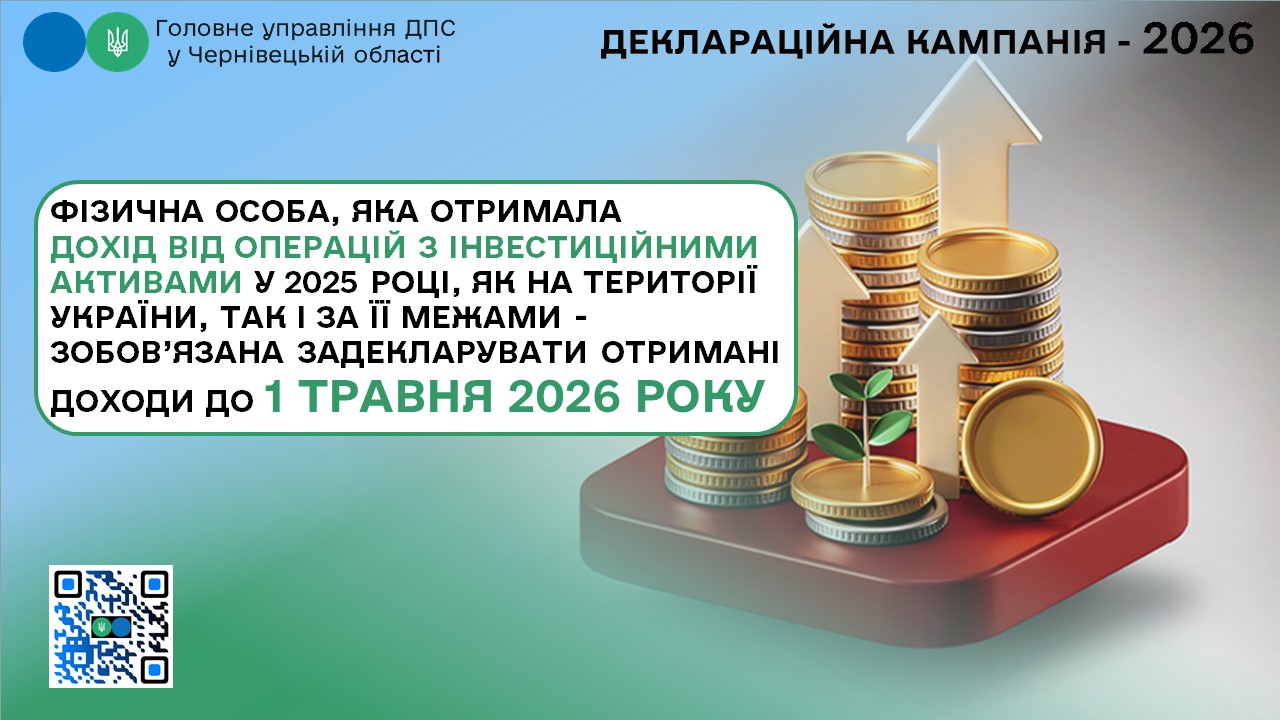 Головне управління ДПС у Чернівецькій області

ДЕКЛАРАЦІЙНА КАМПАНІЯ - 2026

ФІЗИЧНА ОСОБА, ЯКА ОТРИМАЛА ДОХІД ВІД ОПЕРАЦІЙ З ІНВЕСТИЦІЙНИМИ АКТИВАМИ У 2025 РОЦІ, ЯК НА ТЕРИТОРІЇ УКРАЇНИ, ТАК І ЗА ЇЇ МЕЖАМИ - ЗОБОВ'ЯЗАНА ЗАДЕКЛАРУВАТИ ОТРИМАНІ ДОХОДИ ДО 1 ТРАВНЯ 2026 РОКУ